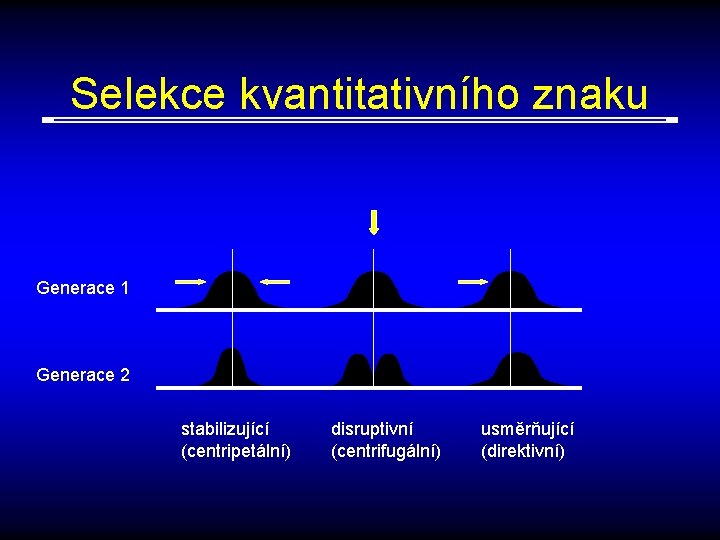 Selekce kvantitativního znaku

Generace 1

Generace 2

stabilizující
(centripetální)

disruptivní
(centrifugální)

usměrňující
(direktivní)